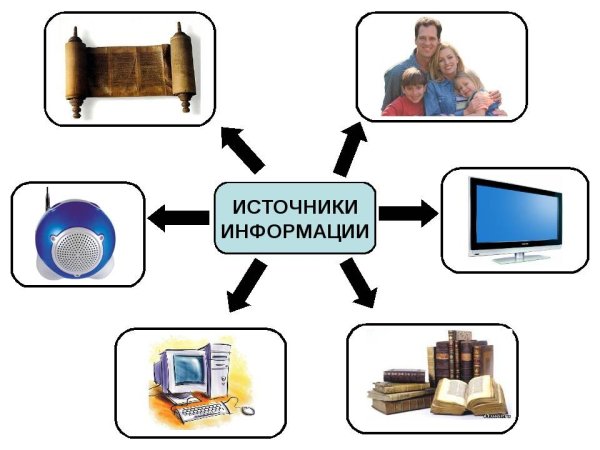 ИСТОЧНИКИ ИНФОРМАЦИИ